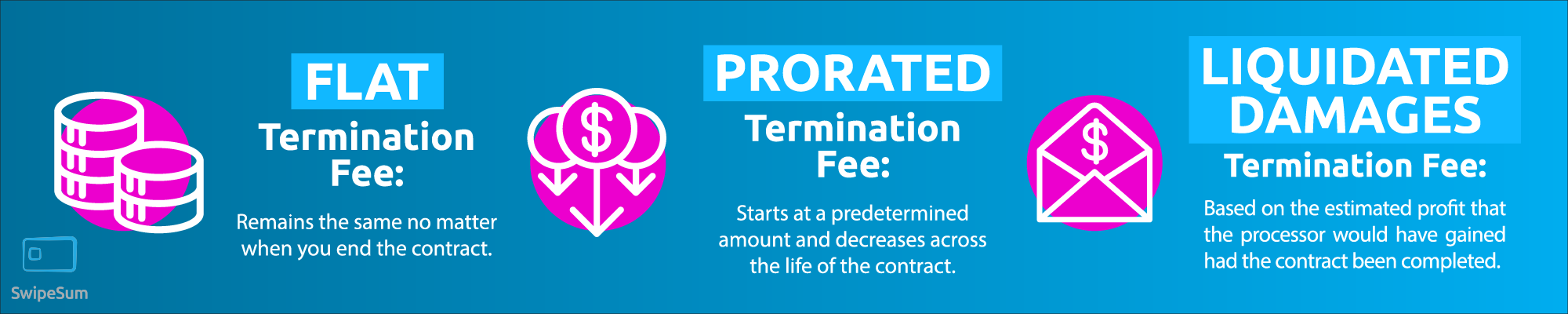 FLAT
Termination Fee:
Remains the same no matter when you end the contract.

$

PRORATED
Termination Fee:
Starts at a predetermined amount and decreases across the life of the contract.

$

LIQUIDATED DAMAGES
Termination Fee:
Based on the estimated profit that the processor would have gained had the contract been completed.

SwipeSum